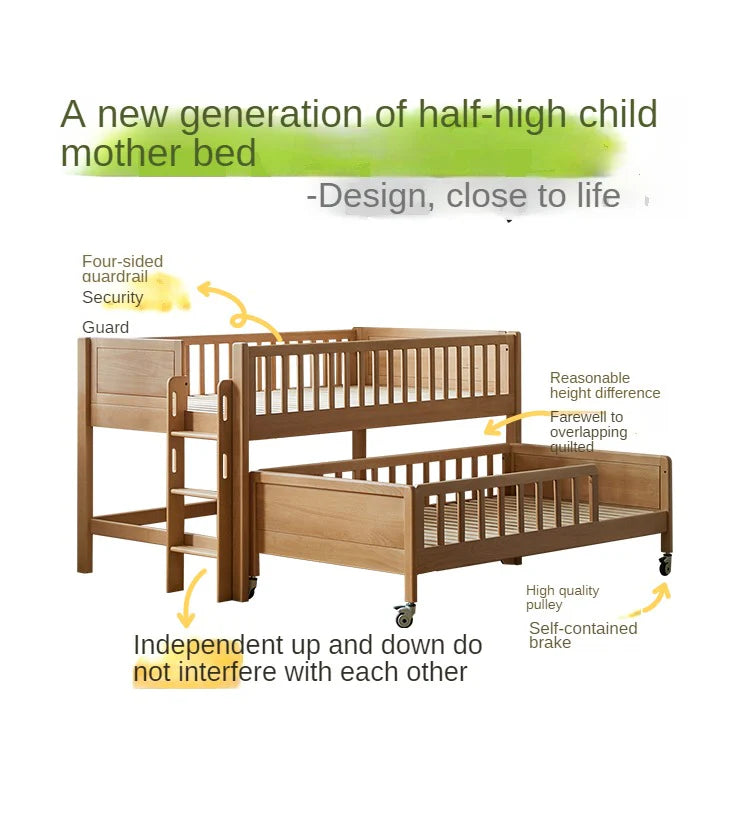 A new generation of half-high child mother bed

-Design, close to life

Four-sided guardrail

Security

Guard

Reasonable height difference

Farewell to overlapping quilted

High quality pulley

Self-contained brake

Independent up and down do not interfere with each other